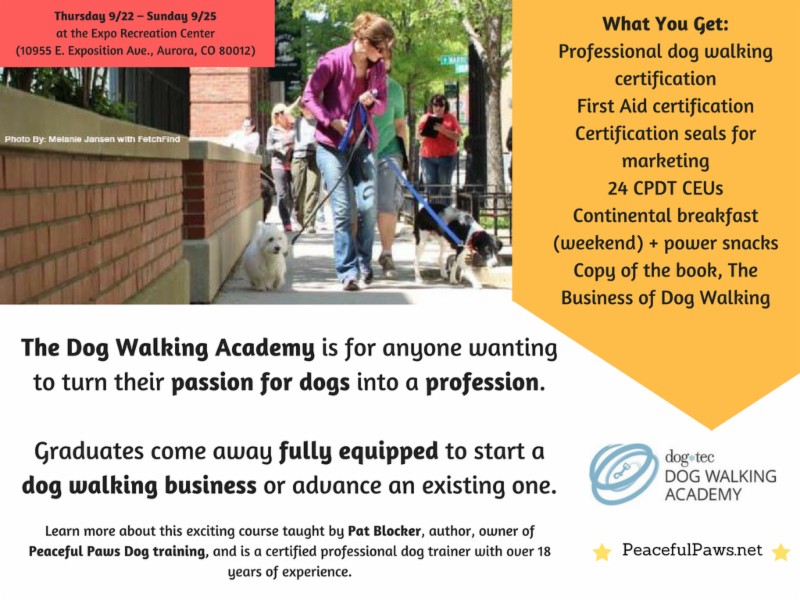 Thursday 9/22 – Sunday 9/25
at the Expo Recreation Center
(10955 E. Exposition Ave., Aurora, CO 80012)

Photo By: Melanie Jansen with FetchFind

What You Get:
Professional dog walking certification
First Aid certification
Certification seals for marketing
24 CPDT CEUs
Continental breakfast (weekend) + power snacks
Copy of the book, The Business of Dog Walking

The Dog Walking Academy is for anyone wanting to turn their passion for dogs into a profession.

Graduates come away fully equipped to start a dog walking business or advance an existing one.

Learn more about this exciting course taught by Pat Blocker, author, owner of Peaceful Paws Dog training, and is a certified professional dog trainer with over 18 years of experience.

dog•tec
DOG WALKING
ACADEMY

PeacefulPaws.net